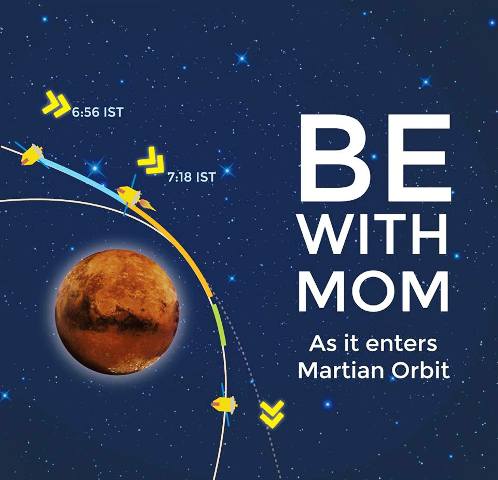 6:56 IST

7:18 IST

BE WITH MOM

As it enters Martian Orbit